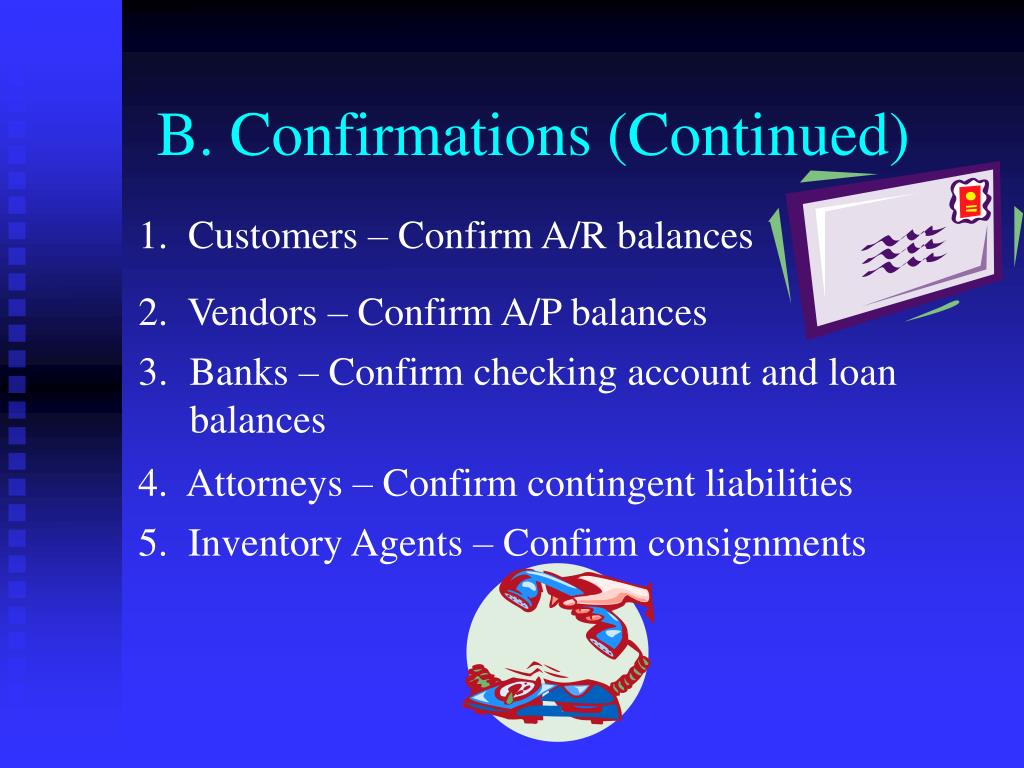 B. Confirmations (Continued)

1. Customers – Confirm A/R balances

2. Vendors – Confirm A/P balances

3. Banks – Confirm checking account and loan balances

4. Attorneys – Confirm contingent liabilities

5. Inventory Agents – Confirm consignments